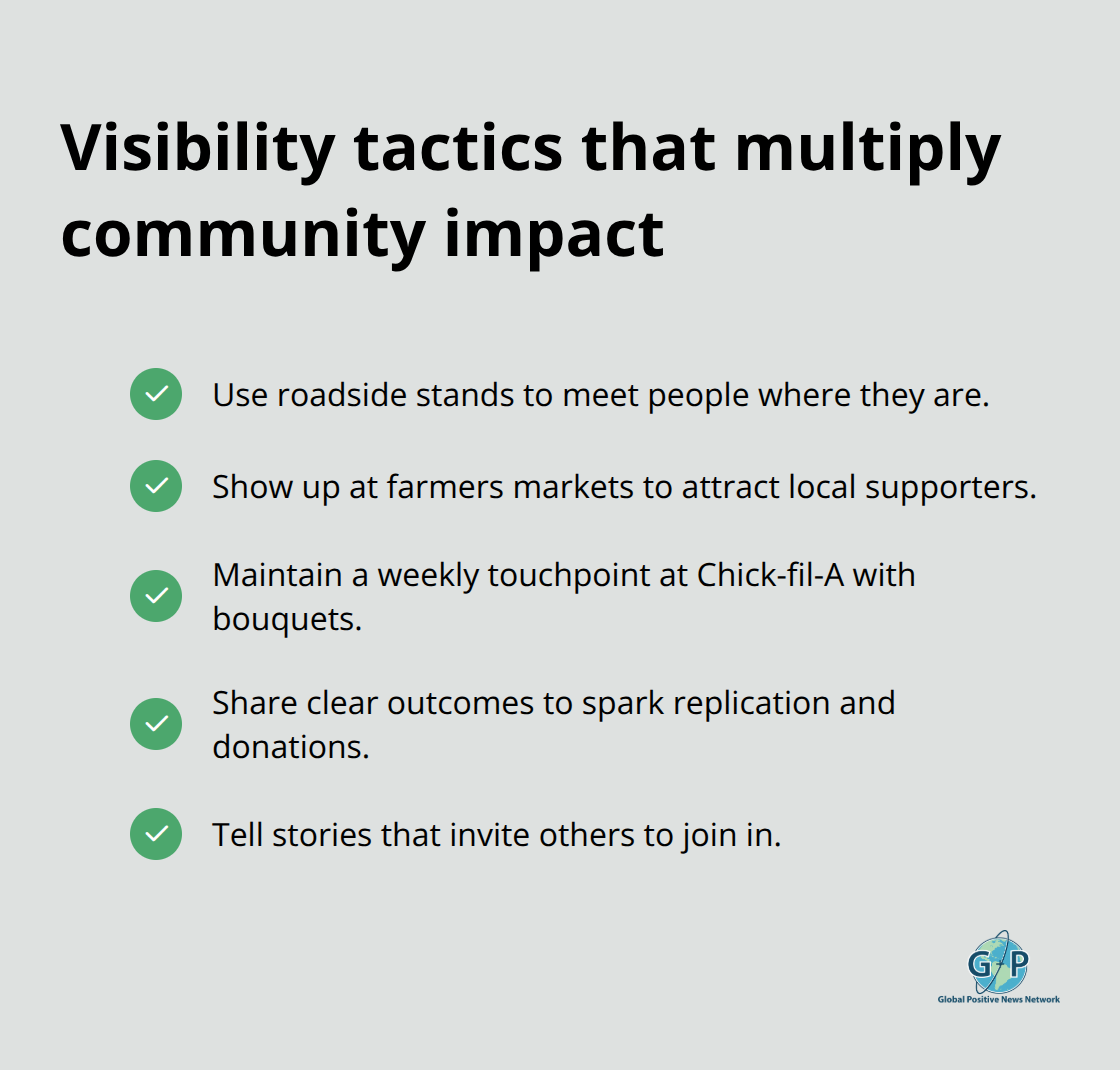 Visibility tactics that multiply community impact

Use roadside stands to meet people where they are.

Show up at farmers markets to attract local supporters.

Maintain a weekly touchpoint at Chick-fil-A with bouquets.

Share clear outcomes to spark replication and donations.

Tell stories that invite others to join in.

G P
Global Positive News Network